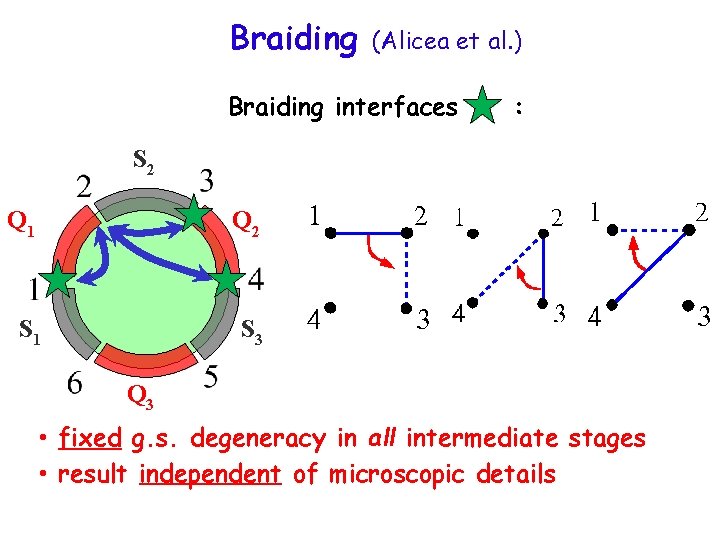 Braiding (Alicea et al.)

Braiding interfaces :

$S_2$

2

3

$Q_1$

$Q_2$

1

4

$S_1$

$S_3$

6

5

$Q_3$

1

2

4

3

1

2

4

3

1

2

4

3

• fixed g.s. degeneracy in all intermediate stages

• result independent of microscopic details